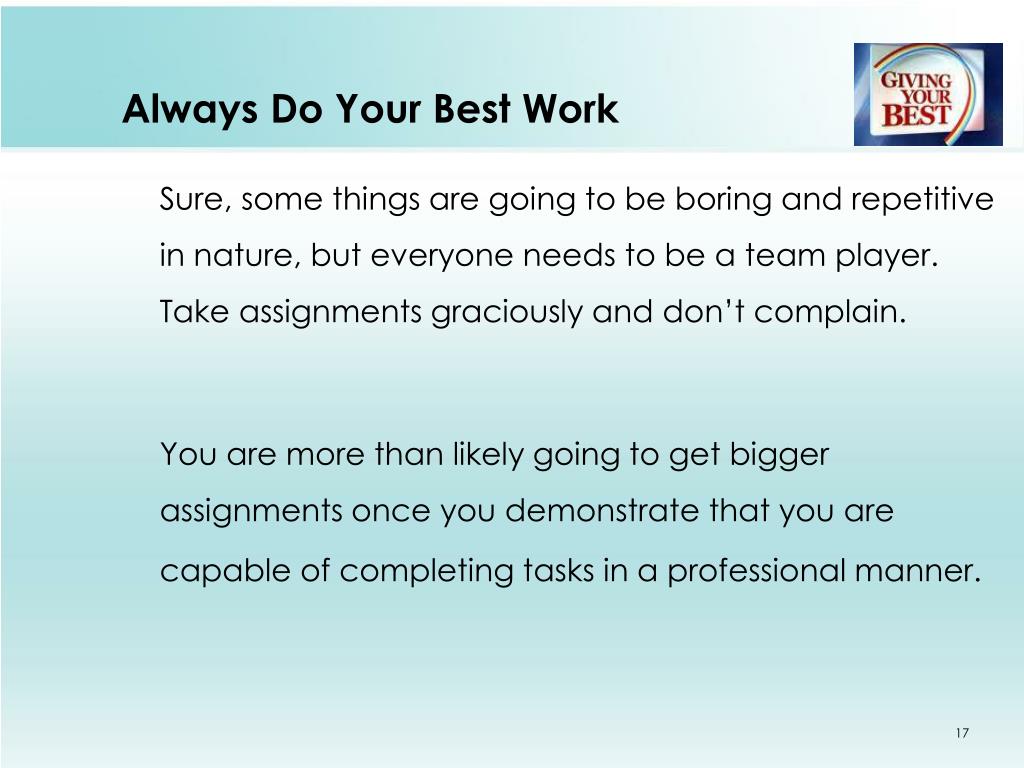 Always Do Your Best Work

GIVING YOUR BEST

Sure, some things are going to be boring and repetitive in nature, but everyone needs to be a team player. Take assignments graciously and don't complain.

You are more than likely going to get bigger assignments once you demonstrate that you are capable of completing tasks in a professional manner.

17